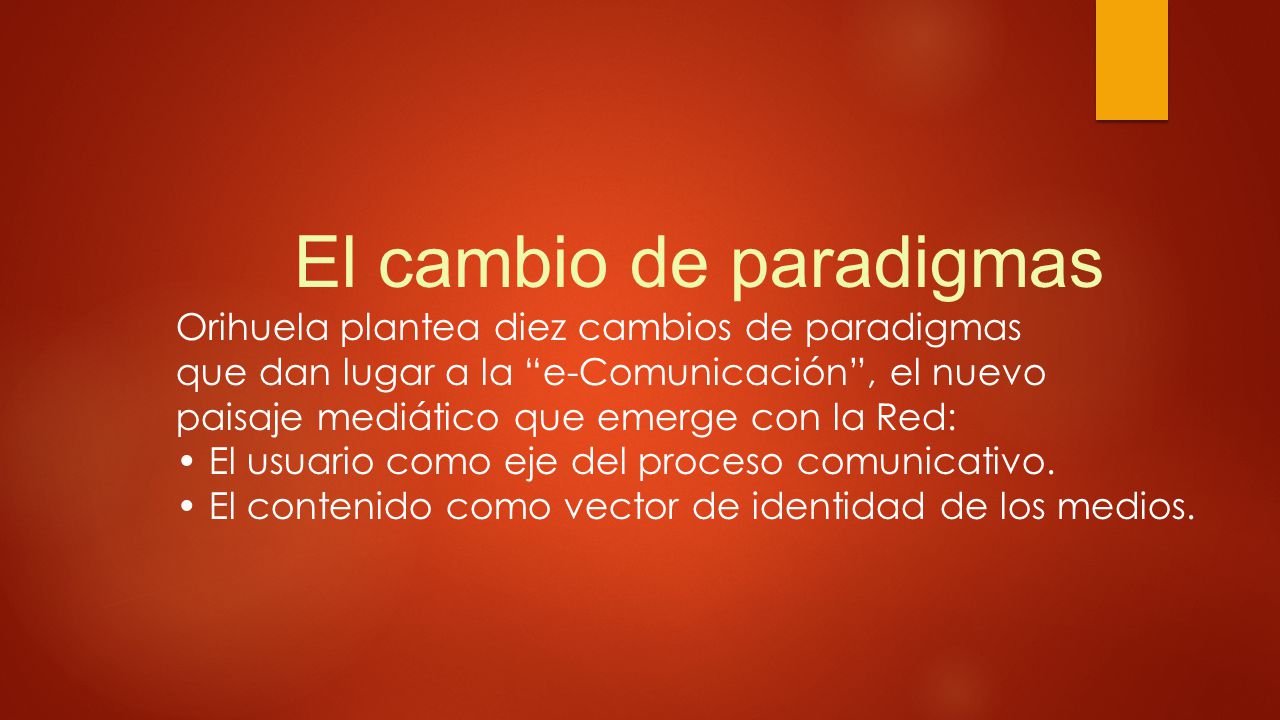 El cambio de paradigmas

Orihuela plantea diez cambios de paradigmas que dan lugar a la “e-Comunicación”, el nuevo paisaje mediático que emerge con la Red:

• El usuario como eje del proceso comunicativo.
• El contenido como vector de identidad de los medios.